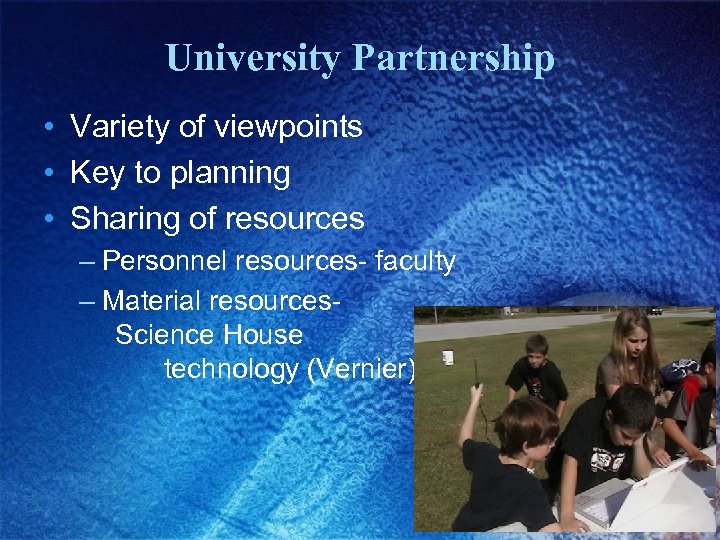 University Partnership

• Variety of viewpoints
• Key to planning
• Sharing of resources
– Personnel resources- faculty
– Material resources- Science House technology (Vernier)